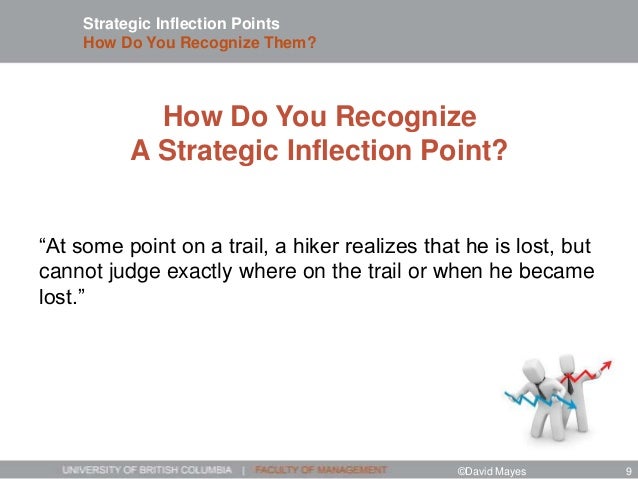 Strategic Inflection Points
How Do You Recognize Them?

How Do You Recognize
A Strategic Inflection Point?

“At some point on a trail, a hiker realizes that he is lost, but cannot judge exactly where on the trail or when he became lost.”

UNIVERSITY OF BRITISH COLUMBIA | FACULTY OF MANAGEMENT ©David Mayes 9